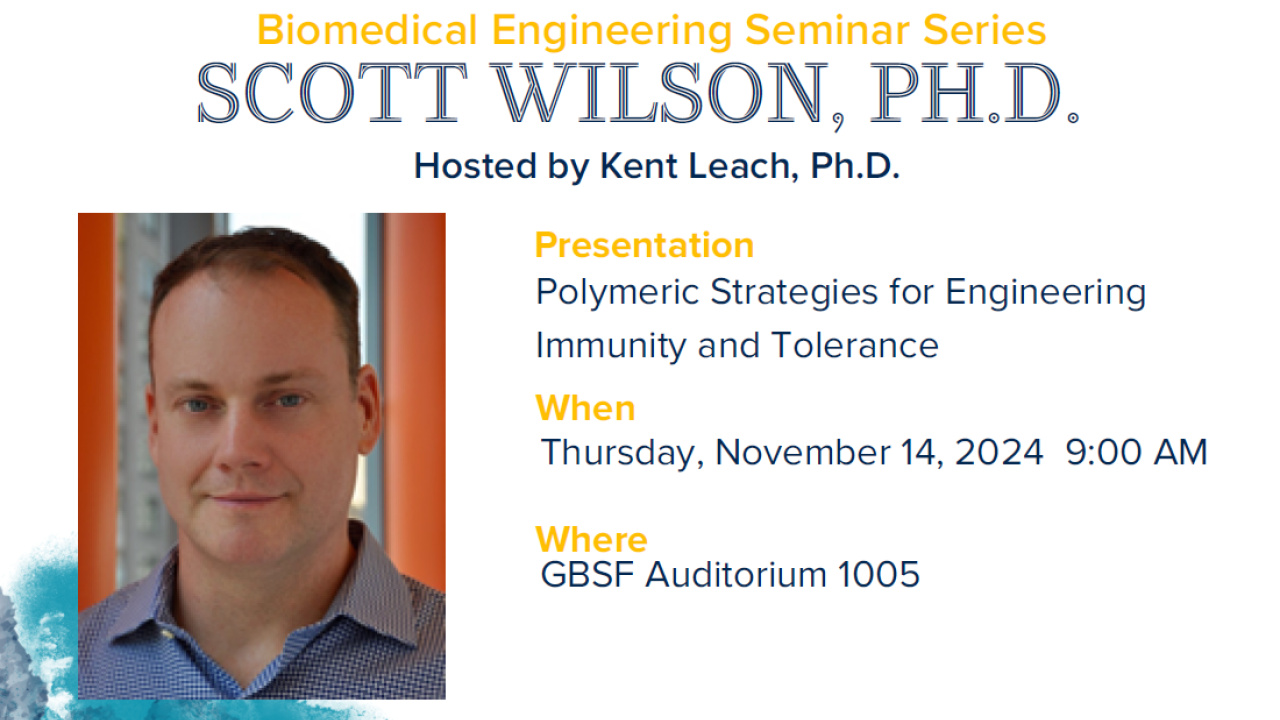 Biomedical Engineering Seminar Series
SCOTT WILSON, PH.D.
Hosted by Kent Leach, Ph.D.

Presentation
Polymeric Strategies for Engineering Immunity and Tolerance

When
Thursday, November 14, 2024 9:00 AM

Where
GBSF Auditorium 1005